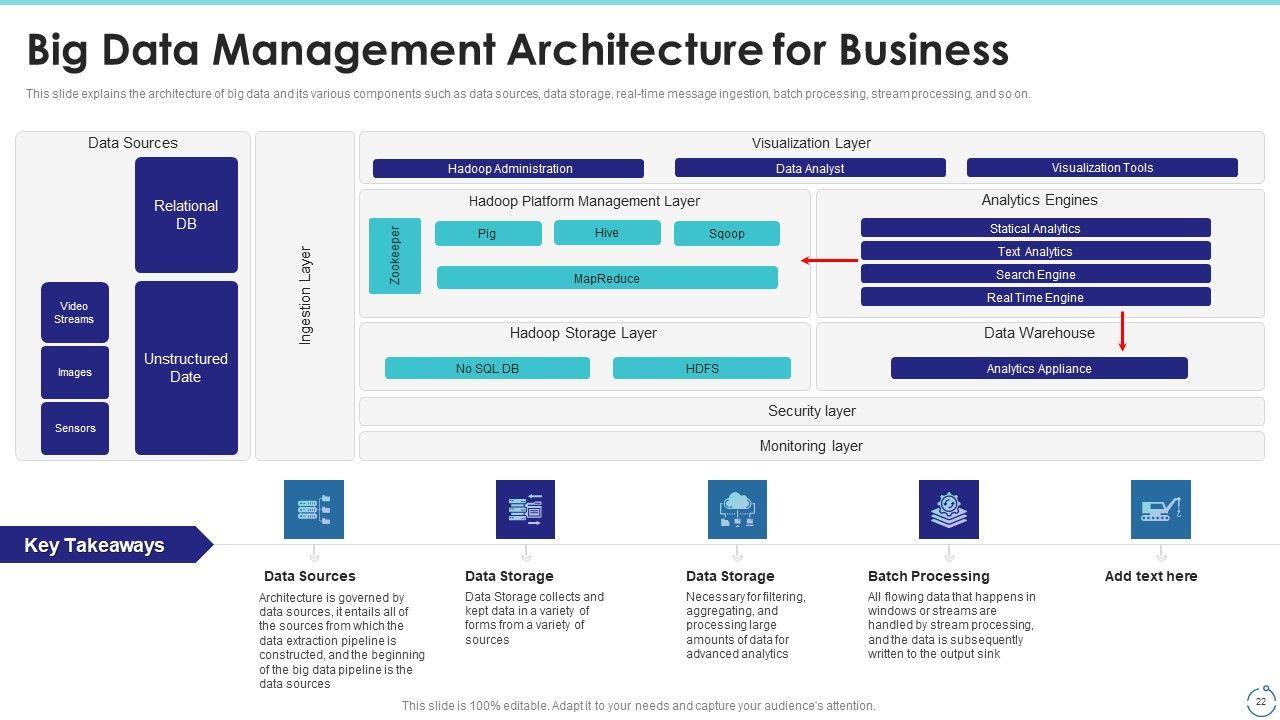 Big Data Management Architecture for Business

This slide explains the architecture of big data and its various components such as data sources, data storage, real-time message ingestion, batch processing, stream processing, and so on.

Data Sources

Relational DB

Video Streams

Images

Sensors

Unstructured Date

Ingestion Layer

Visualization Layer

Hadoop Administration

Data Analyst

Visualization Tools

Hadoop Platform Management Layer

Zookeeper

Pig

Hive

Sqoop

MapReduce

Analytics Engines

Statical Analytics

Text Analytics

Search Engine

Real Time Engine

Hadoop Storage Layer

No SQL DB

HDFS

Data Warehouse

Analytics Appliance

Security layer

Monitoring layer

Key Takeaways

Data Sources

Architecture is governed by data sources, it entails all of the sources from which the data extraction pipeline is constructed, and the beginning of the big data pipeline is the data sources

Data Storage

Data Storage collects and kept data in a variety of forms from a variety of sources

Data Storage

Necessary for filtering, aggregating, and processing large amounts of data for advanced analytics

Batch Processing

All flowing data that happens in windows or streams are handled by stream processing, and the data is subsequently written to the output sink

Add text here

This slide is 100% editable. Adapt it to your needs and capture your audience's attention.

22